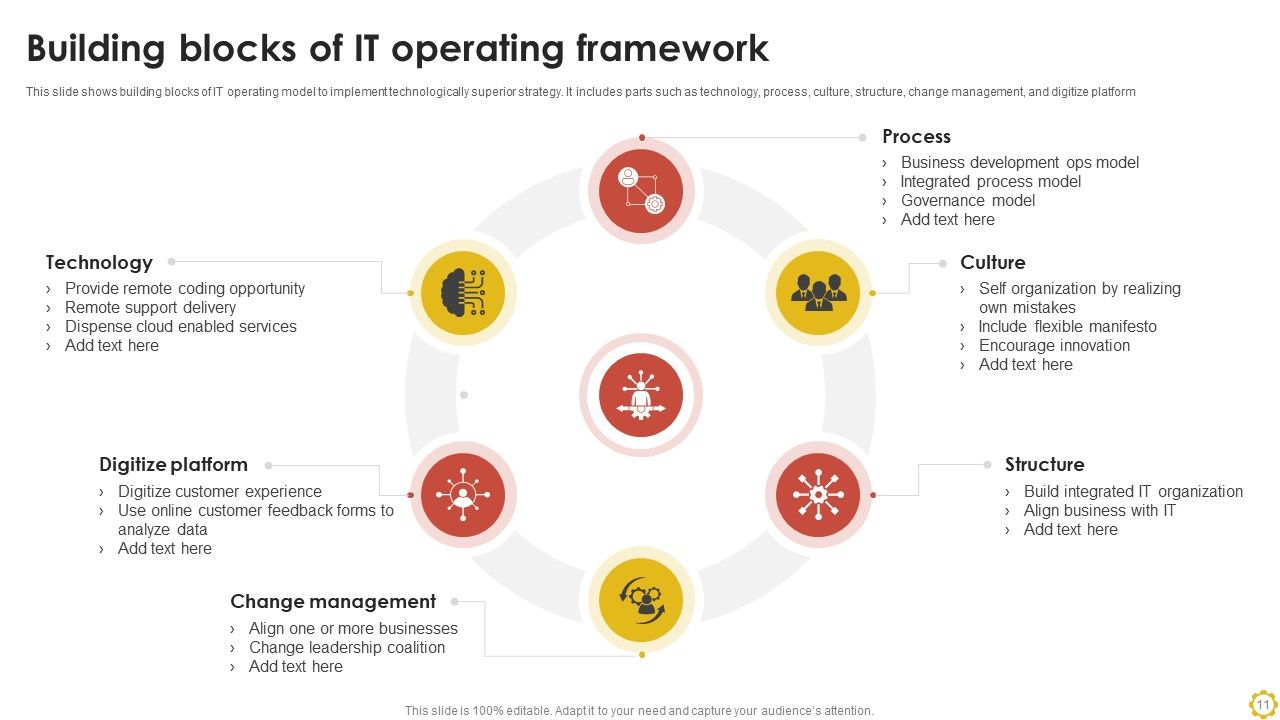 Building blocks of IT operating framework

This slide shows building blocks of IT operating model to implement technologically superior strategy. It includes parts such as technology, process, culture, structure, change management, and digitize platform

Process
› Business development ops model
› Integrated process model
› Governance model
› Add text here

Technology
› Provide remote coding opportunity
› Remote support delivery
› Dispense cloud enabled services
› Add text here

Culture
› Self organization by realizing own mistakes
› Include flexible manifesto
› Encourage innovation
› Add text here

Digitize platform
› Digitize customer experience
› Use online customer feedback forms to analyze data
› Add text here

Structure
› Build integrated IT organization
› Align business with IT
› Add text here

Change management
› Align one or more businesses
› Change leadership coalition
› Add text here

This slide is 100% editable. Adapt it to your need and capture your audience's attention.

11